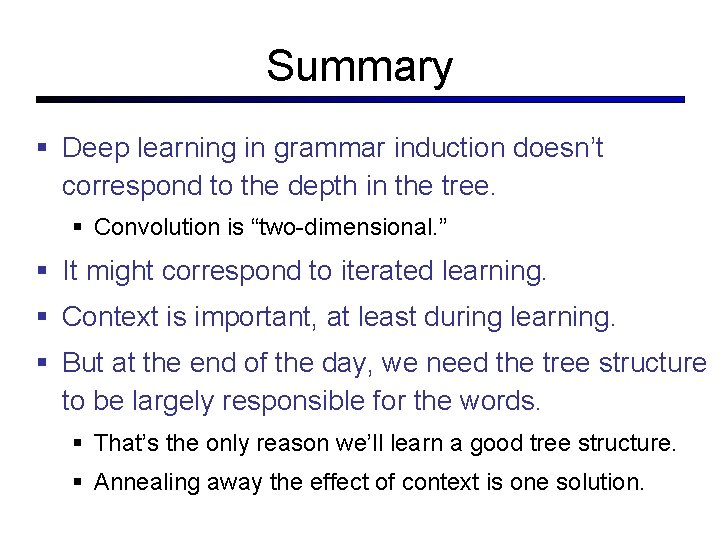 Summary

▪ Deep learning in grammar induction doesn't correspond to the depth in the tree.

▪ Convolution is "two-dimensional."

▪ It might correspond to iterated learning.

▪ Context is important, at least during learning.

▪ But at the end of the day, we need the tree structure to be largely responsible for the words.

▪ That's the only reason we'll learn a good tree structure.

▪ Annealing away the effect of context is one solution.